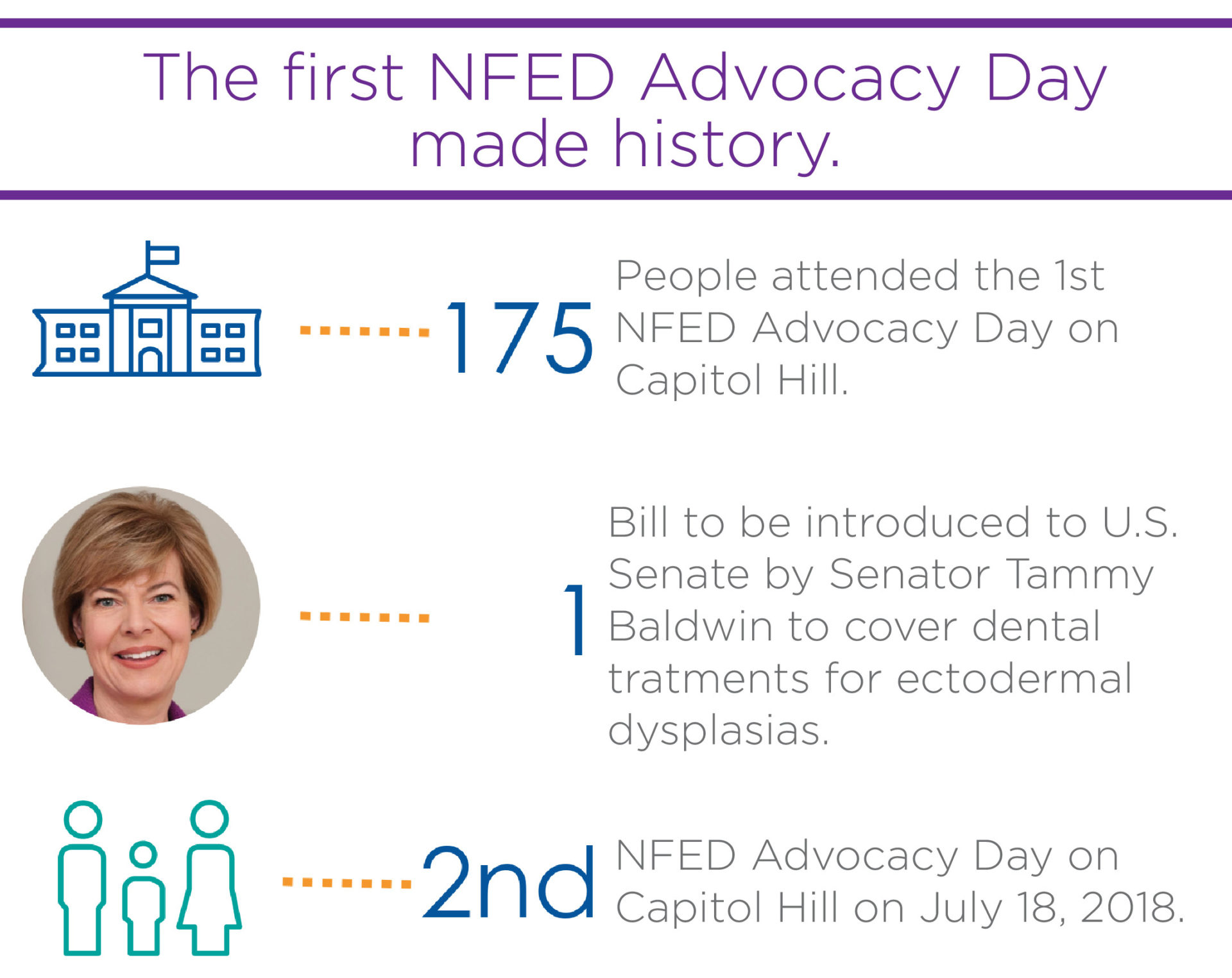 The first NFED Advocacy Day made history.

175 People attended the 1st NFED Advocacy Day on Capitol Hill.

1 Bill to be introduced to U.S. Senate by Senator Tammy Baldwin to cover dental tratments for ectodermal dysplasias.

2nd NFED Advocacy Day on Capitol Hill on July 18, 2018.